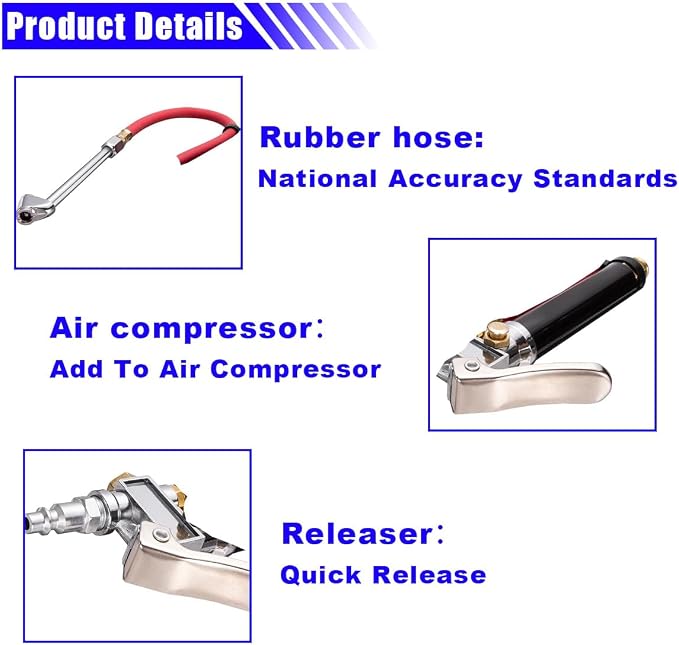 Product Details

Rubber hose:
National Accuracy Standards

Air compressor:
Add To Air Compressor

Releaser:
Quick Release